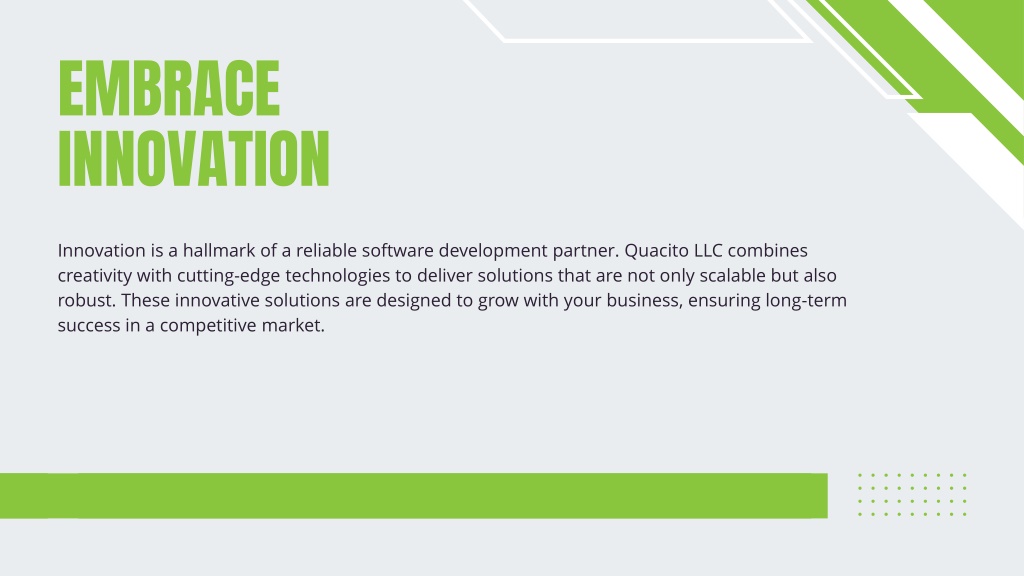 EMBRACE INNOVATION

Innovation is a hallmark of a reliable software development partner. Quacito LLC combines creativity with cutting-edge technologies to deliver solutions that are not only scalable but also robust. These innovative solutions are designed to grow with your business, ensuring long-term success in a competitive market.